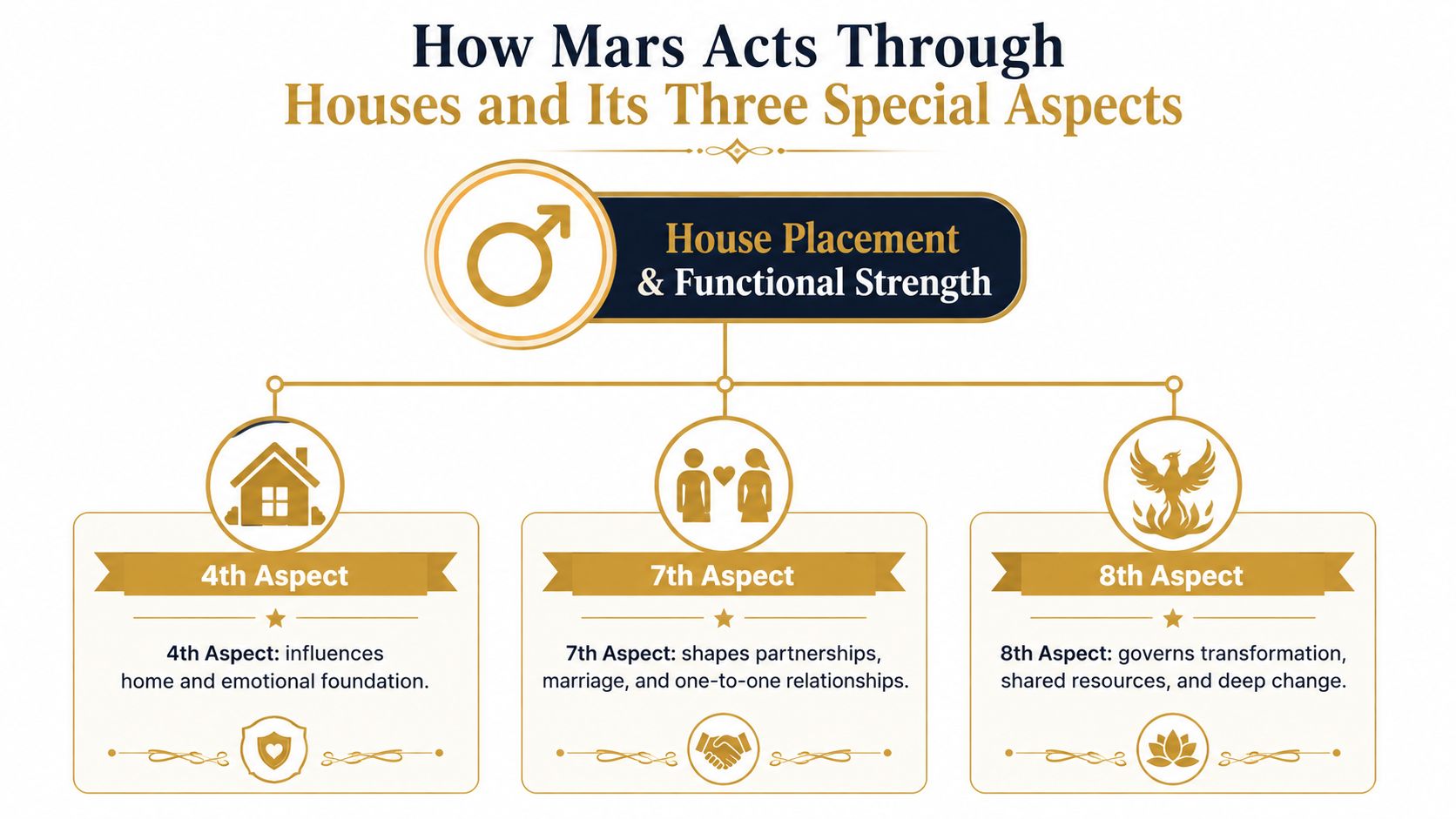 How Mars Acts Through
Houses and Its Three Special Aspects

House Placement
& Functional Strength

4th Aspect

4th Aspect: influences home and emotional foundation.

7th Aspect

7th Aspect: shapes partnerships, marriage, and one-to-one relationships.

8th Aspect

8th Aspect: governs transformation, shared resources, and deep change.